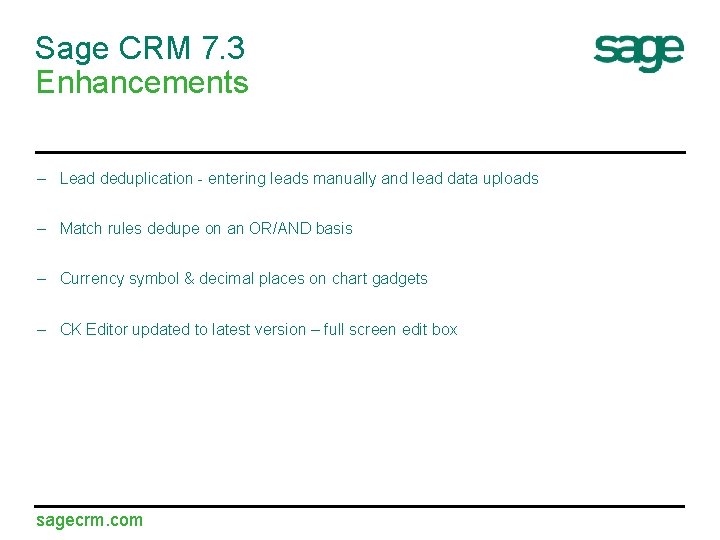 Sage CRM 7.3
Enhancements

sage

– Lead deduplication - entering leads manually and lead data uploads

– Match rules dedupe on an OR/AND basis

– Currency symbol & decimal places on chart gadgets

– CK Editor updated to latest version – full screen edit box

sagecrm.com